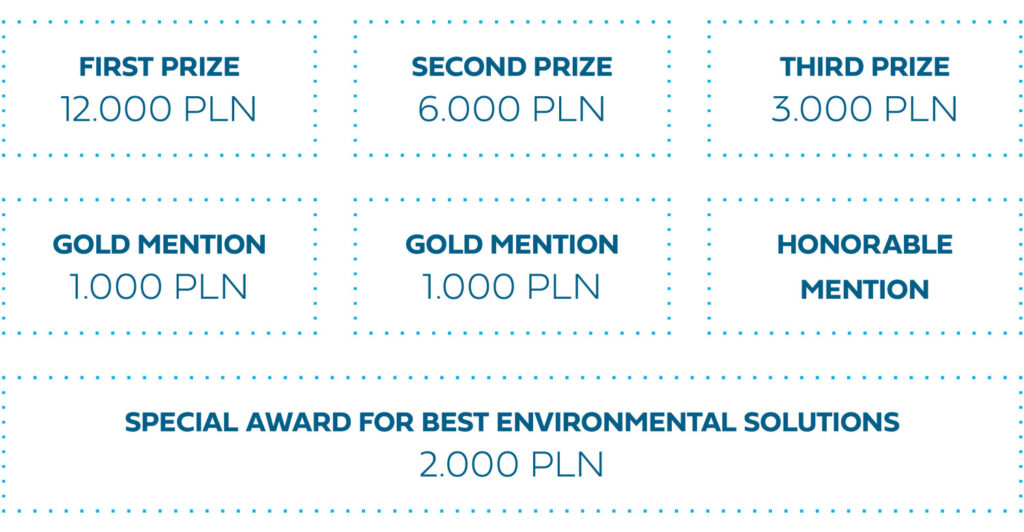 FIRST PRIZE
12.000 PLN

SECOND PRIZE
6.000 PLN

THIRD PRIZE
3.000 PLN

GOLD MENTION
1.000 PLN

GOLD MENTION
1.000 PLN

HONORABLE MENTION

SPECIAL AWARD FOR BEST ENVIRONMENTAL SOLUTIONS
2.000 PLN